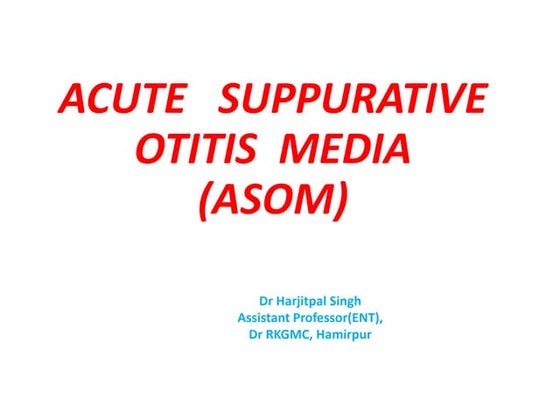 ACUTE SUPPURATIVE OTITIS MEDIA (ASOM)

Dr Harjitpal Singh
Assistant Professor(ENT),
Dr RKGMC, Hamirpur